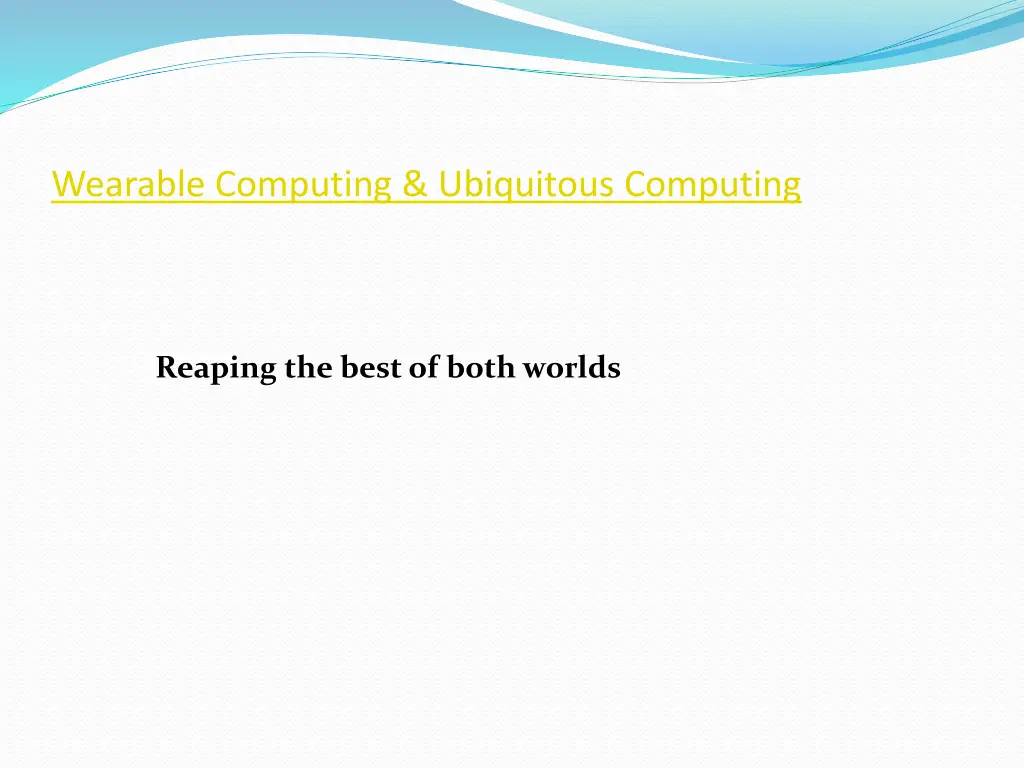 Wearable Computing & Ubiquitous Computing

Reaping the best of both worlds